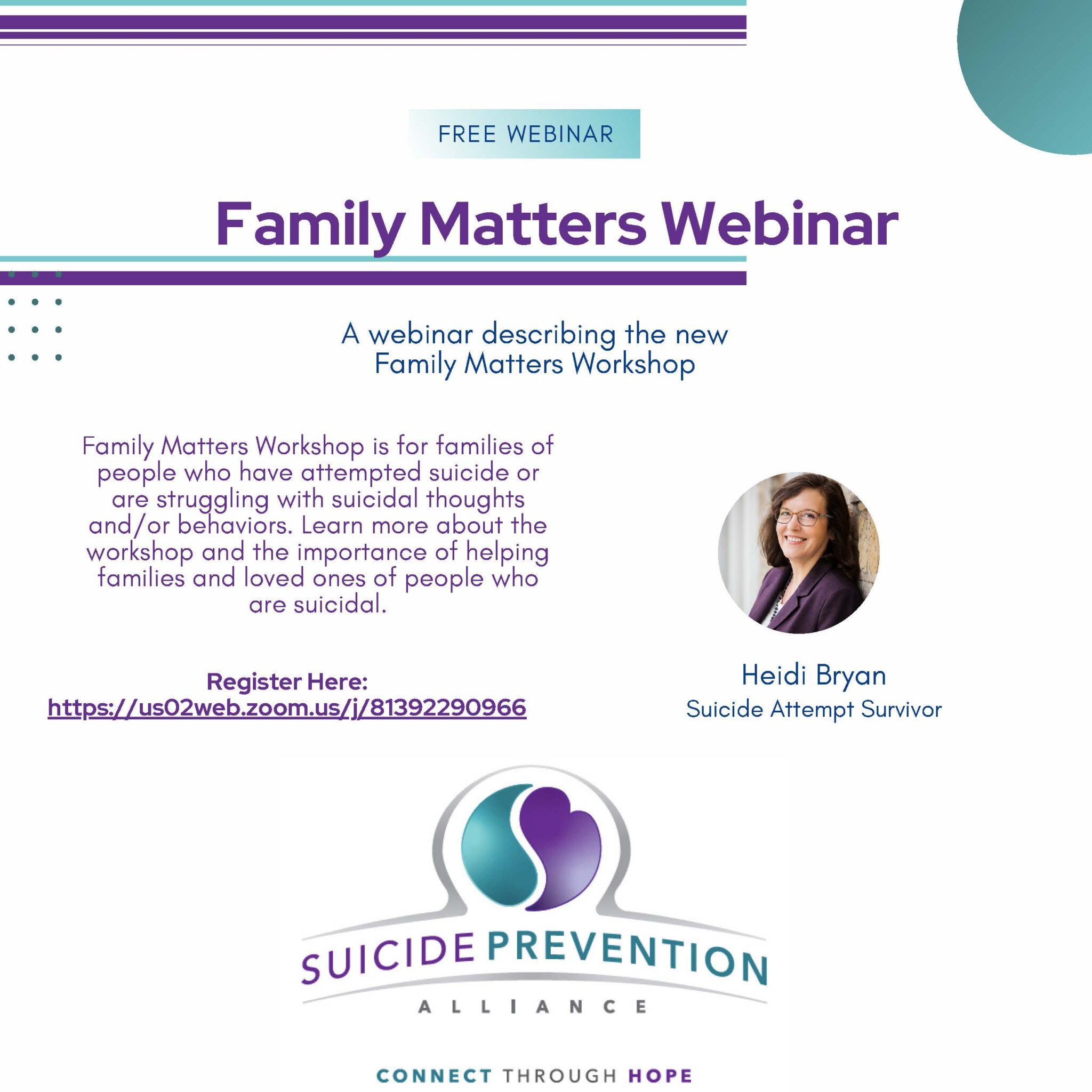 FREE WEBINAR

Family Matters Webinar

A webinar describing the new Family Matters Workshop

Family Matters Workshop is for families of people who have attempted suicide or are struggling with suicidal thoughts and/or behaviors. Learn more about the workshop and the importance of helping families and loved ones of people who are suicidal.

Register Here:
https://us02web.zoom.us/j/81392290966

Heidi Bryan
Suicide Attempt Survivor

SUICIDE PREVENTION
ALLIANCE

CONNECT THROUGH HOPE